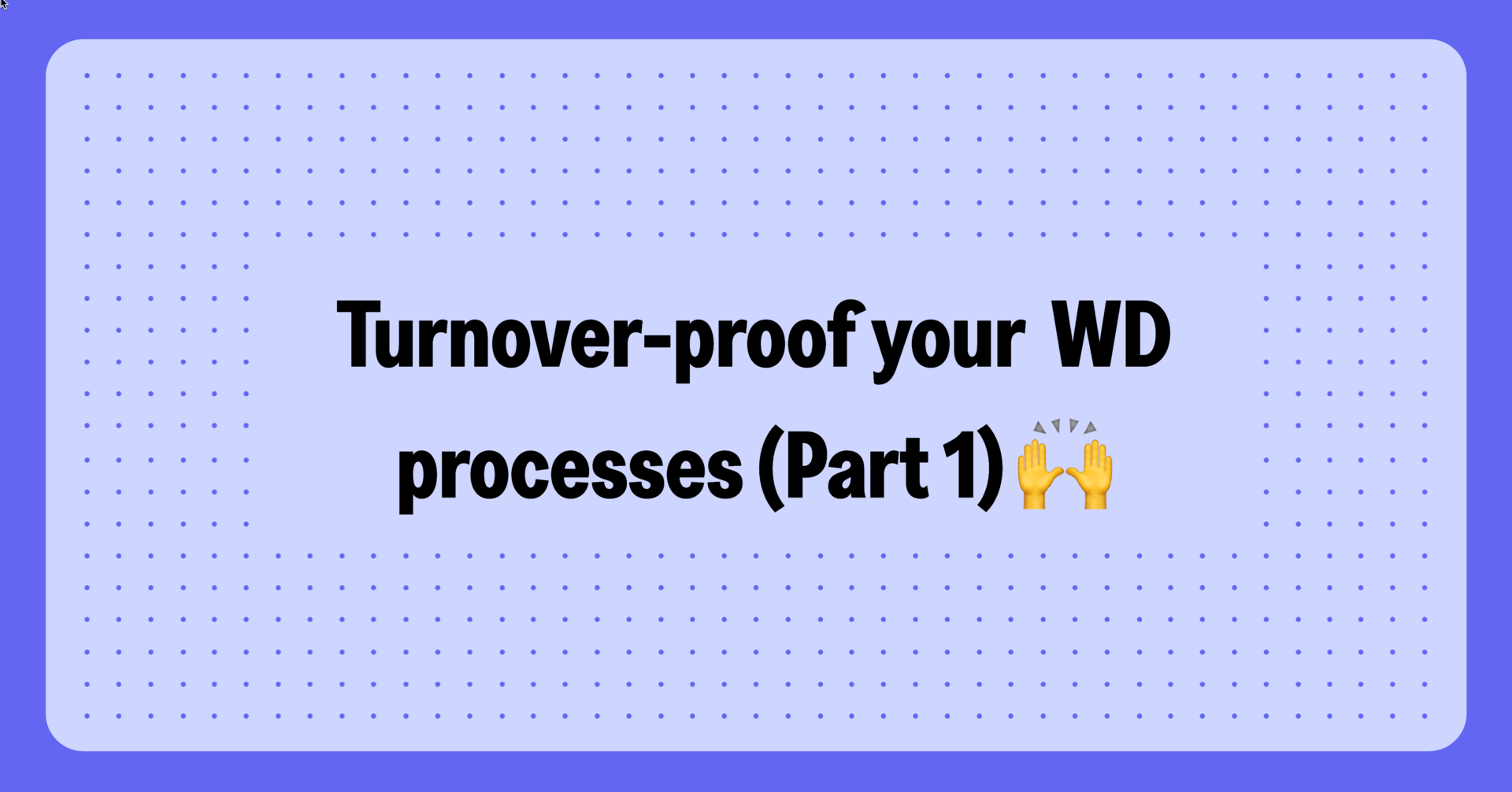 Turnover-proof your WD processes (Part 1) 🙌